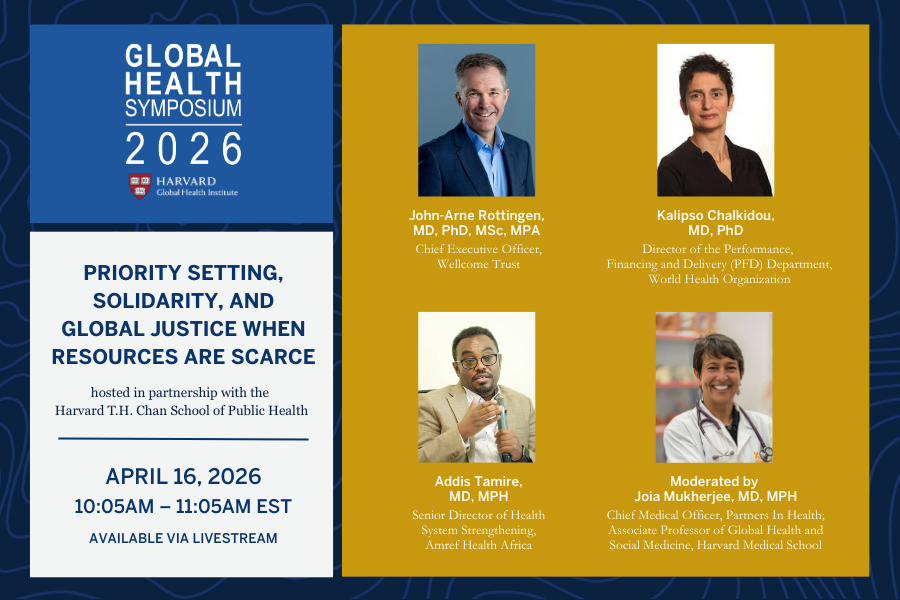 GLOBAL HEALTH SYMPOSIUM 2026

HARVARD
Global Health Institute

PRIORITY SETTING, SOLIDARITY, AND GLOBAL JUSTICE WHEN RESOURCES ARE SCARCE

hosted in partnership with the Harvard T.H. Chan School of Public Health

APRIL 16, 2026
10:05AM – 11:05AM EST

AVAILABLE VIA LIVESTREAM

John-Arne Rottingen, MD, PhD, MSc, MPA
Chief Executive Officer, Wellcome Trust

Kalipso Chalkidou, MD, PhD
Director of the Performance, Financing and Delivery (PFD) Department, World Health Organization

Addis Tamire, MD, MPH
Senior Director of Health System Strengthening, Amref Health Africa

Moderated by
Joia Mukherjee, MD, MPH
Chief Medical Officer, Partners In Health; Associate Professor of Global Health and Social Medicine, Harvard Medical School